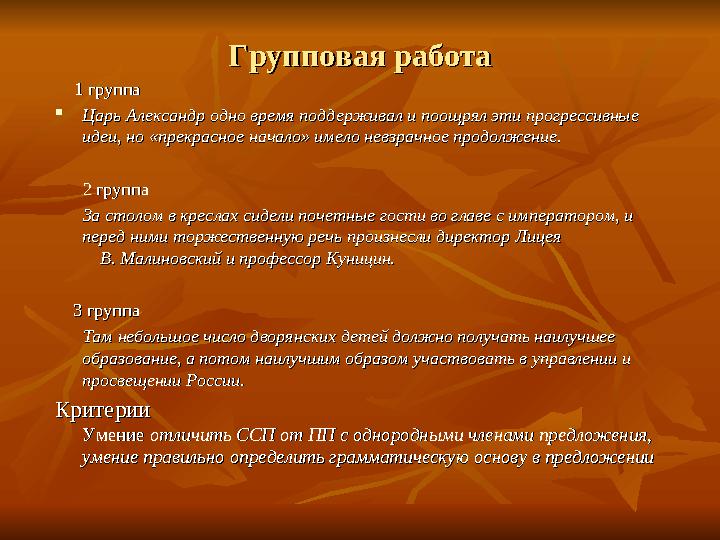 Групповая работа

1 группа

Царь Александр одно время поддерживал и поощрял эти прогрессивные идеи, но «прекрасное начало» имело невзрачное продолжение.

2 группа

За столом в креслах сидели почетные гости во главе с императором, и перед ними торжественную речь произнесли директор Лицея В. Малиновский и профессор Куницин.

3 группа

Там небольшое число дворянских детей должно получать наилучшее образование, а потом наилучшим образом участвовать в управлении и просвещении России.

Критерии

Умение отличить ССП от ПП с однородными членами предложения, умение правильно определить грамматическую основу в предложении